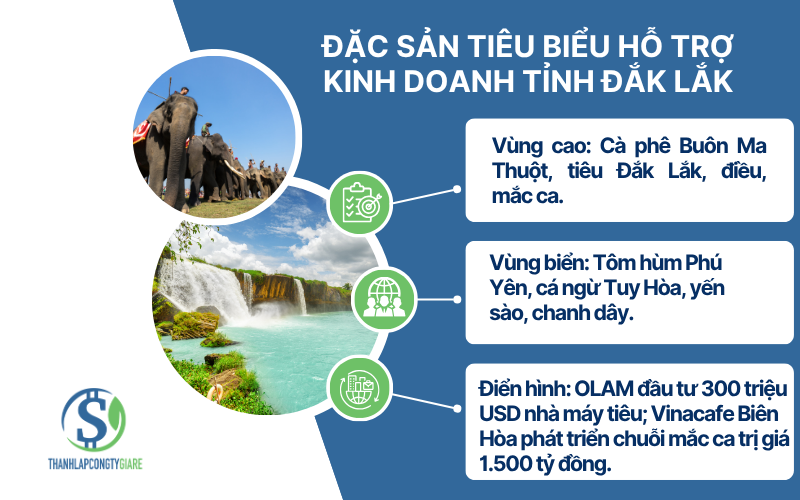 ĐẶC SẢN TIÊU BIỂU HỖ TRỢ KINH DOANH TỈNH ĐẮK LẮK

Vùng cao: Cà phê Buôn Ma Thuột, tiêu Đắk Lắk, điều, mắc ca.

Vùng biển: Tôm hùm Phú Yên, cá ngừ Tuy Hòa, yến sào, chanh dây.

Điển hình: OLAM đầu tư 300 triệu USD nhà máy tiêu; Vinacafe Biên Hòa phát triển chuỗi mắc ca trị giá 1.500 tỷ đồng.

THANHLAPCONGTYGIARE